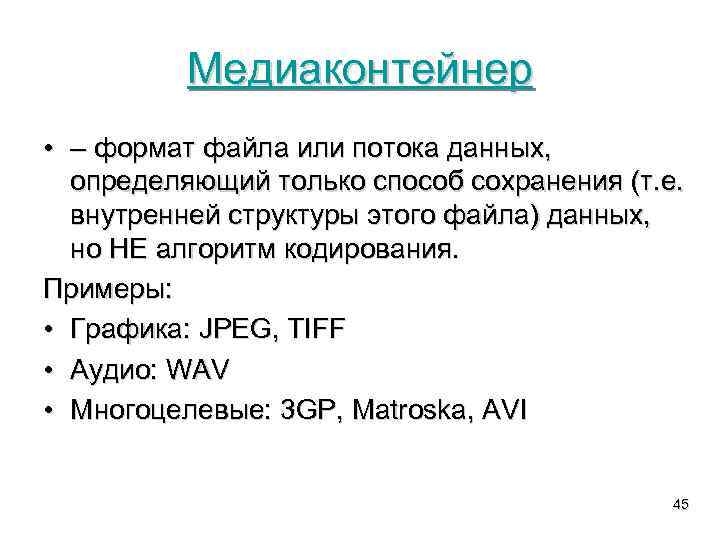 Медиаконтейнер

• – формат файла или потока данных, определяющий только способ сохранения (т.е. внутренней структуры этого файла) данных, но НЕ алгоритм кодирования.

Примеры:

• Графика: JPEG, TIFF
• Аудио: WAV
• Многоцелевые: 3GP, Matroska, AVI

45